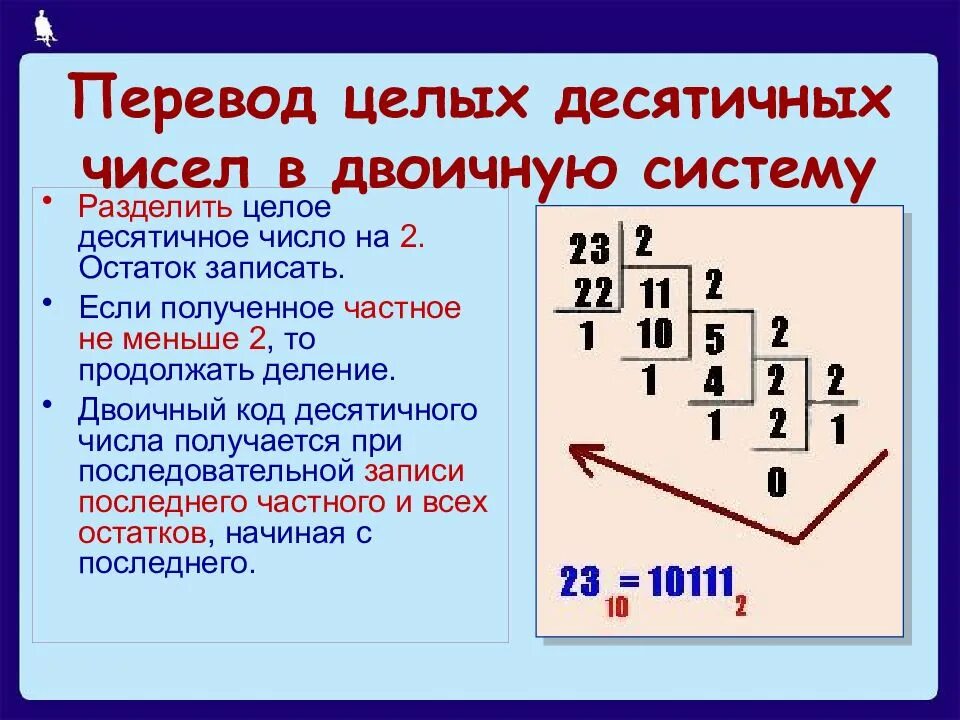 Перевод целых десятичных чисел в двоичную систему

• Разделить целое десятичное число на 2. Остаток записать.

• Если полученное частное не меньше 2, то продолжать деление.

• Двоичный код десятичного числа получается при последовательной записи последнего частного и всех остатков, начиная с последнего.

23 2
22 11 2
1 10 5 2
1 4 2 2
1 2 1
0

$23_{10} = 10111_2$